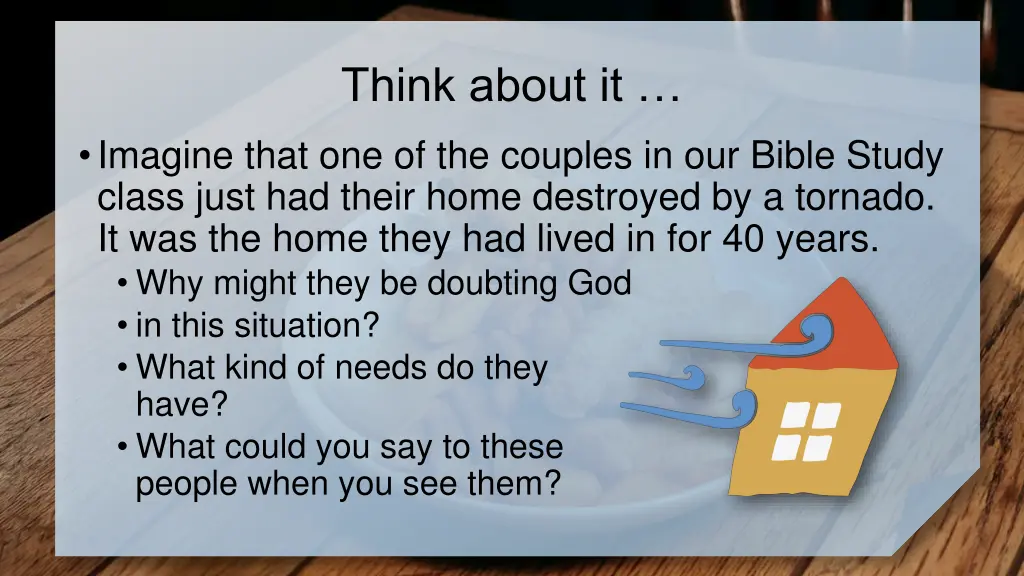 Think about it …

• Imagine that one of the couples in our Bible Study class just had their home destroyed by a tornado. It was the home they had lived in for 40 years.
• Why might they be doubting God
• in this situation?
• What kind of needs do they have?
• What could you say to these people when you see them?